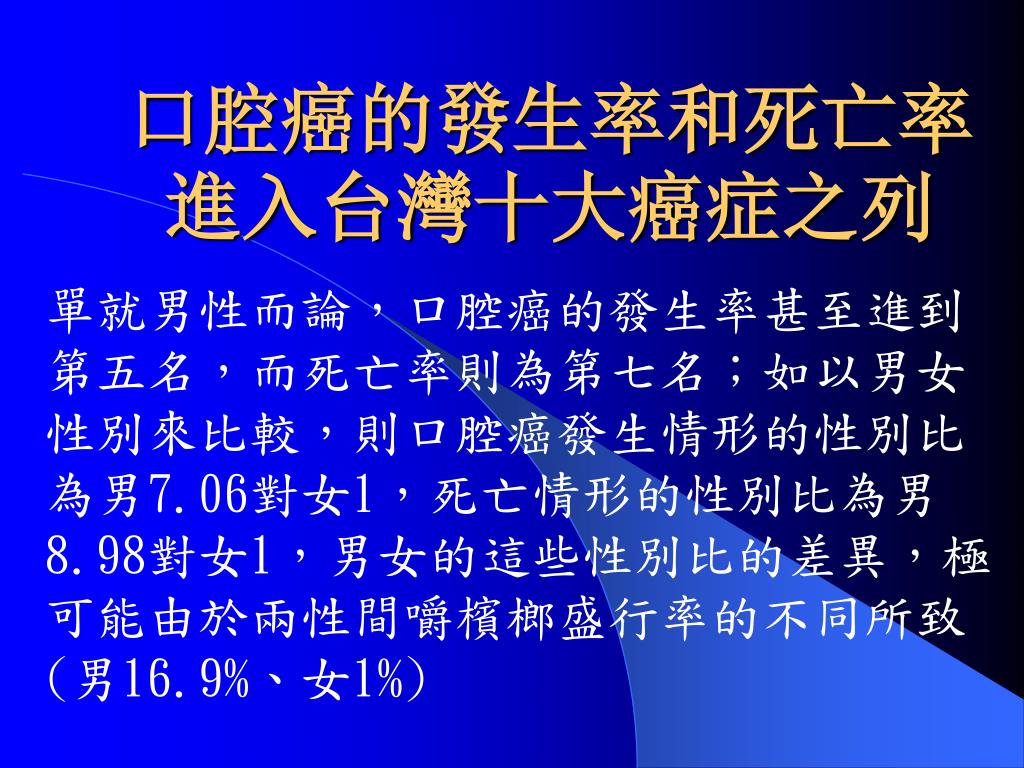 口腔癌的發生率和死亡率進入台灣十大癌症之列

單就男性而論，口腔癌的發生率甚至進到第五名，而死亡率則為第七名；如以男女性別來比較，則口腔癌發生情形的性別比為男7.06對女1，死亡情形的性別比為男8.98對女1，男女的這些性別比的差異，極可能由於兩性間嚼檳榔盛行率的不同所致(男16.9%、女1%)